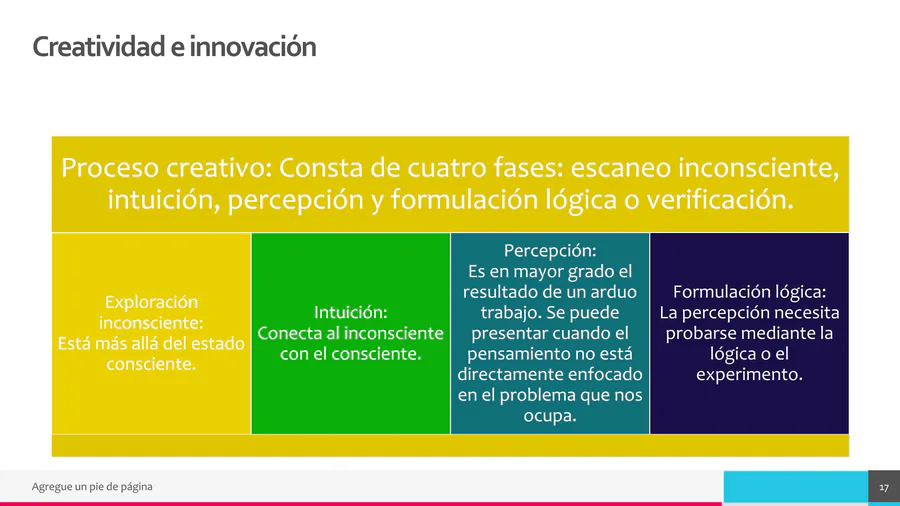 Creatividad e innovación

Proceso creativo: Consta de cuatro fases: escaneo inconsciente, intuición, percepción y formulación lógica o verificación.

Exploración inconsciente: Está más allá del estado consciente.

Intuición: Conecta al inconsciente con el consciente.

Percepción: Es en mayor grado el resultado de un arduo trabajo. Se puede presentar cuando el pensamiento no está directamente enfocado en el problema que nos ocupa.

Formulación lógica: La percepción necesita probarse mediante la lógica o el experimento.

Agregue un pie de página

17